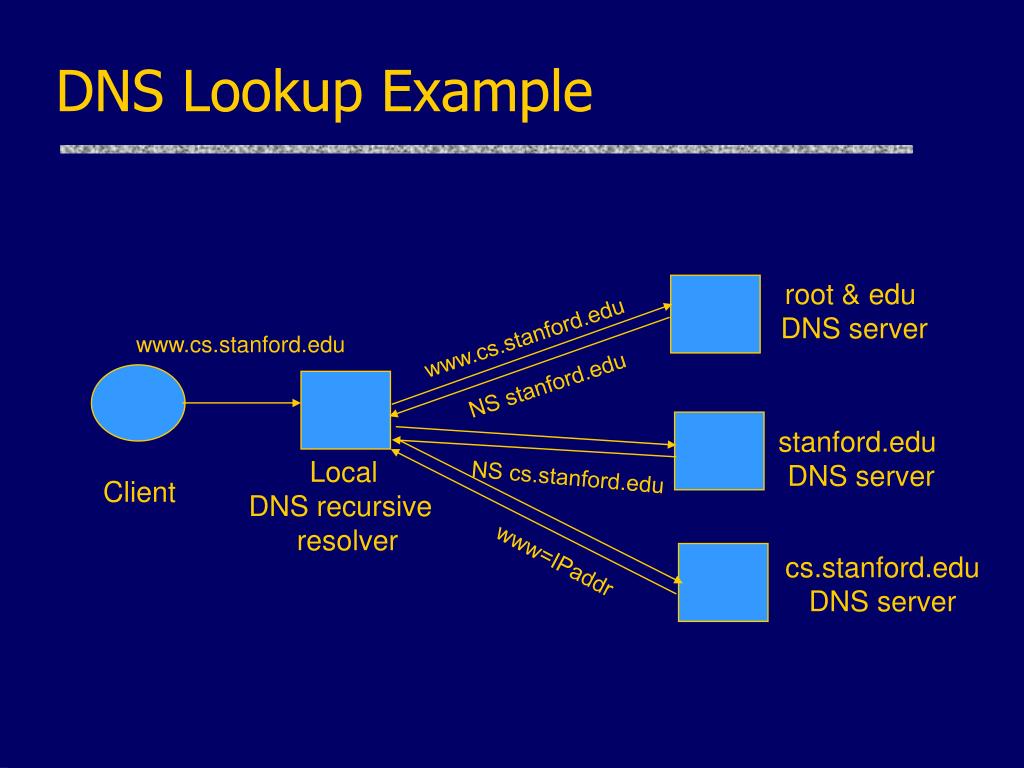 DNS Lookup Example

www.cs.stanford.edu

Client

Local
DNS recursive
resolver

www.cs.stanford.edu

NS stanford.edu

NS cs.stanford.edu

www=IPaddr

root & edu
DNS server

stanford.edu
DNS server

cs.stanford.edu
DNS server